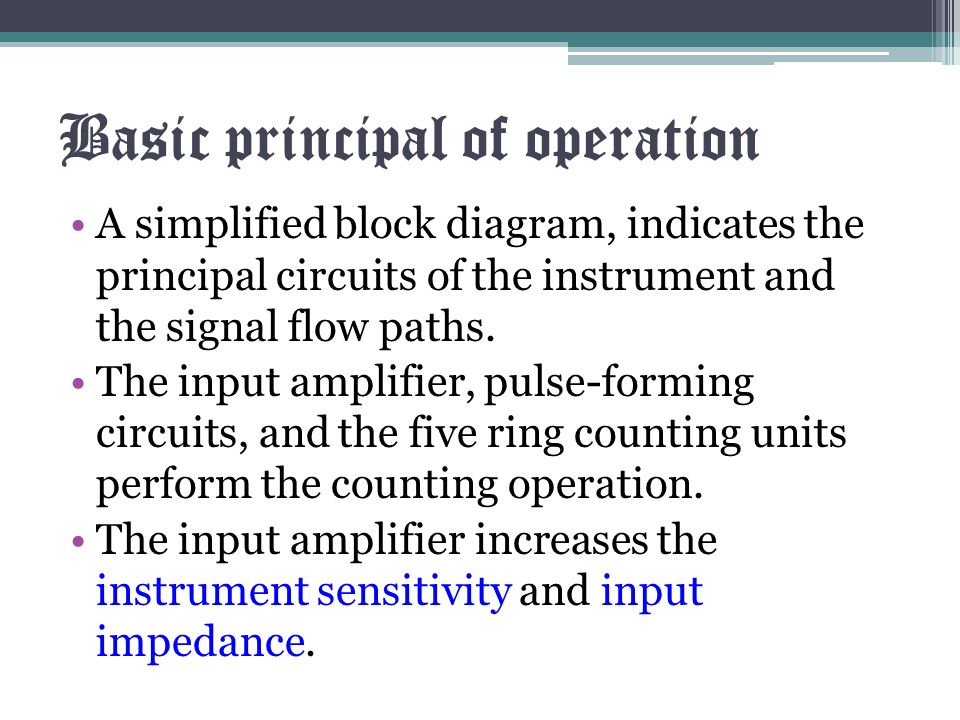 Basic principal of operation

• A simplified block diagram, indicates the principal circuits of the instrument and the signal flow paths.

• The input amplifier, pulse-forming circuits, and the five ring counting units perform the counting operation.

• The input amplifier increases the instrument sensitivity and input impedance.